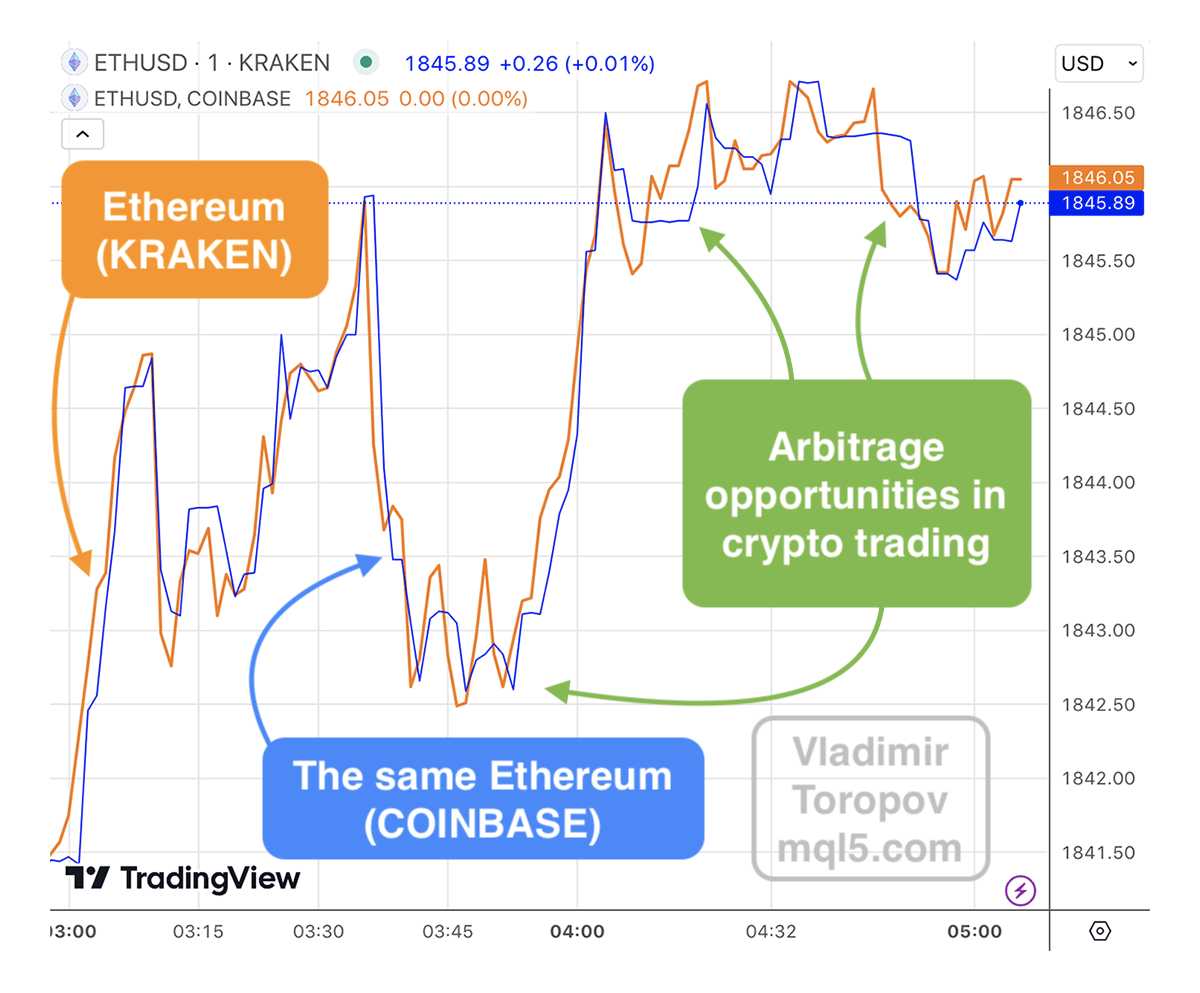 ETHUSD · 1 · KRAKEN 1845.89 +0.26 (+0.01%)
ETHUSD, COINBASE 1846.05 0.00 (0.00%)

USD

Ethereum (KRAKEN)

Arbitrage opportunities in crypto trading

The same Ethereum (COINBASE)

Vladimir Toropov mql5.com

TradingView

1846.50
1846.05
1845.89
1845.50
1845.00
1844.50
1844.00
1843.50
1843.00
1842.50
1842.00
1841.50

03:00 03:15 03:30 03:45 04:00 04:32 05:00